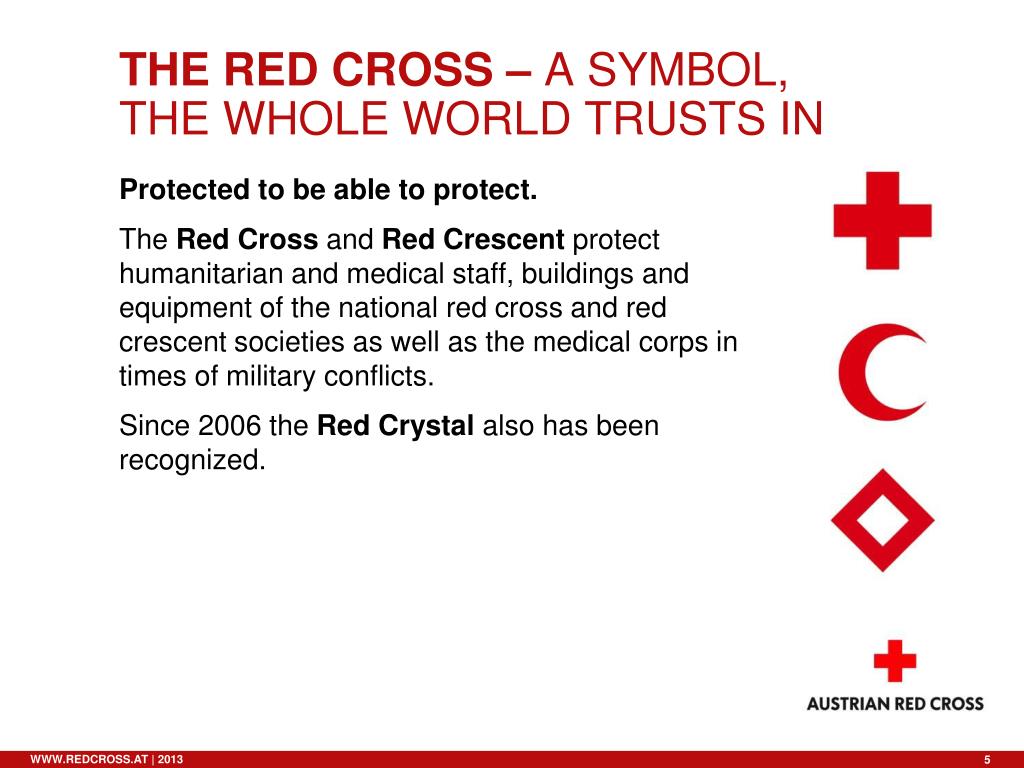 THE RED CROSS – A SYMBOL, THE WHOLE WORLD TRUSTS IN

Protected to be able to protect.

The Red Cross and Red Crescent protect humanitarian and medical staff, buildings and equipment of the national red cross and red crescent societies as well as the medical corps in times of military conflicts.

Since 2006 the Red Crystal also has been recognized.

AUSTRIAN RED CROSS

WWW.REDCROSS.AT | 2013

5